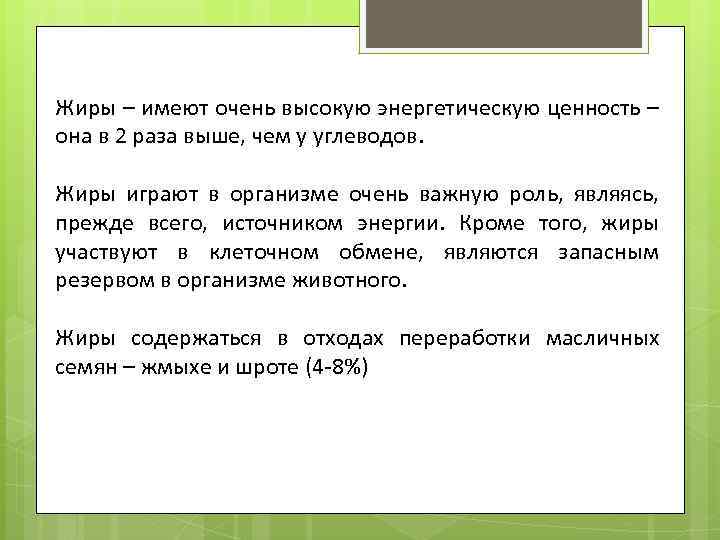 Жиры – имеют очень высокую энергетическую ценность – она в 2 раза выше, чем у углеводов.

Жиры играют в организме очень важную роль, являясь, прежде всего, источником энергии. Кроме того, жиры участвуют в клеточном обмене, являются запасным резервом в организме животного.

Жиры содержаться в отходах переработки масличных семян – жмыхе и шроте (4-8%)